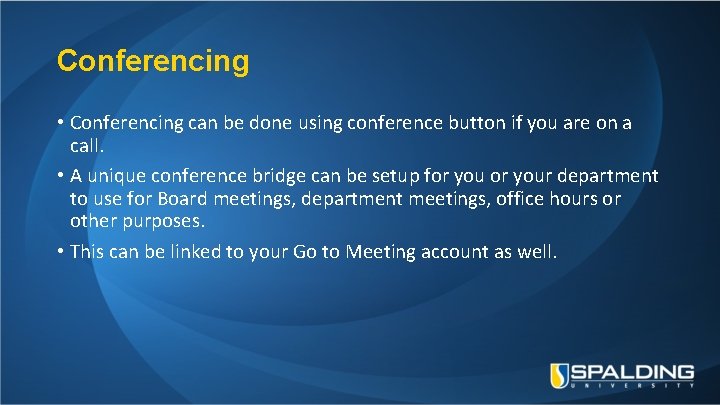 Conferencing

• Conferencing can be done using conference button if you are on a call.

• A unique conference bridge can be setup for you or your department to use for Board meetings, department meetings, office hours or other purposes.

• This can be linked to your Go to Meeting account as well.

SPALDING
UNIVERSITY